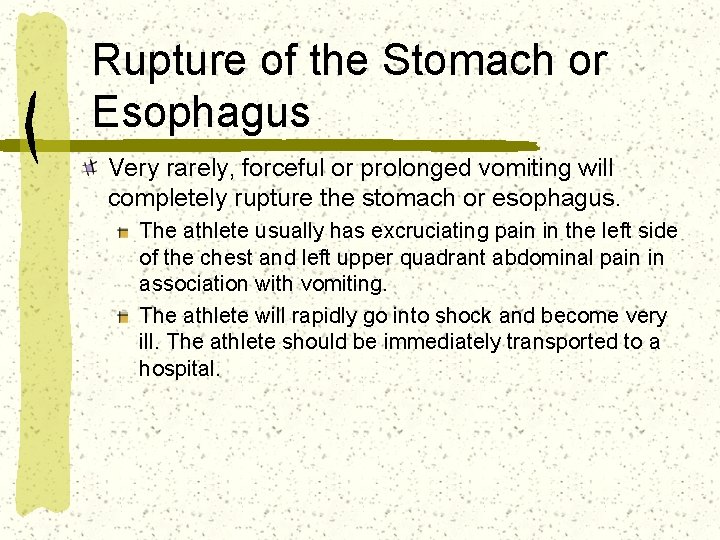 Rupture of the Stomach or Esophagus

Very rarely, forceful or prolonged vomiting will completely rupture the stomach or esophagus.

The athlete usually has excruciating pain in the left side of the chest and left upper quadrant abdominal pain in association with vomiting.

The athlete will rapidly go into shock and become very ill. The athlete should be immediately transported to a hospital.